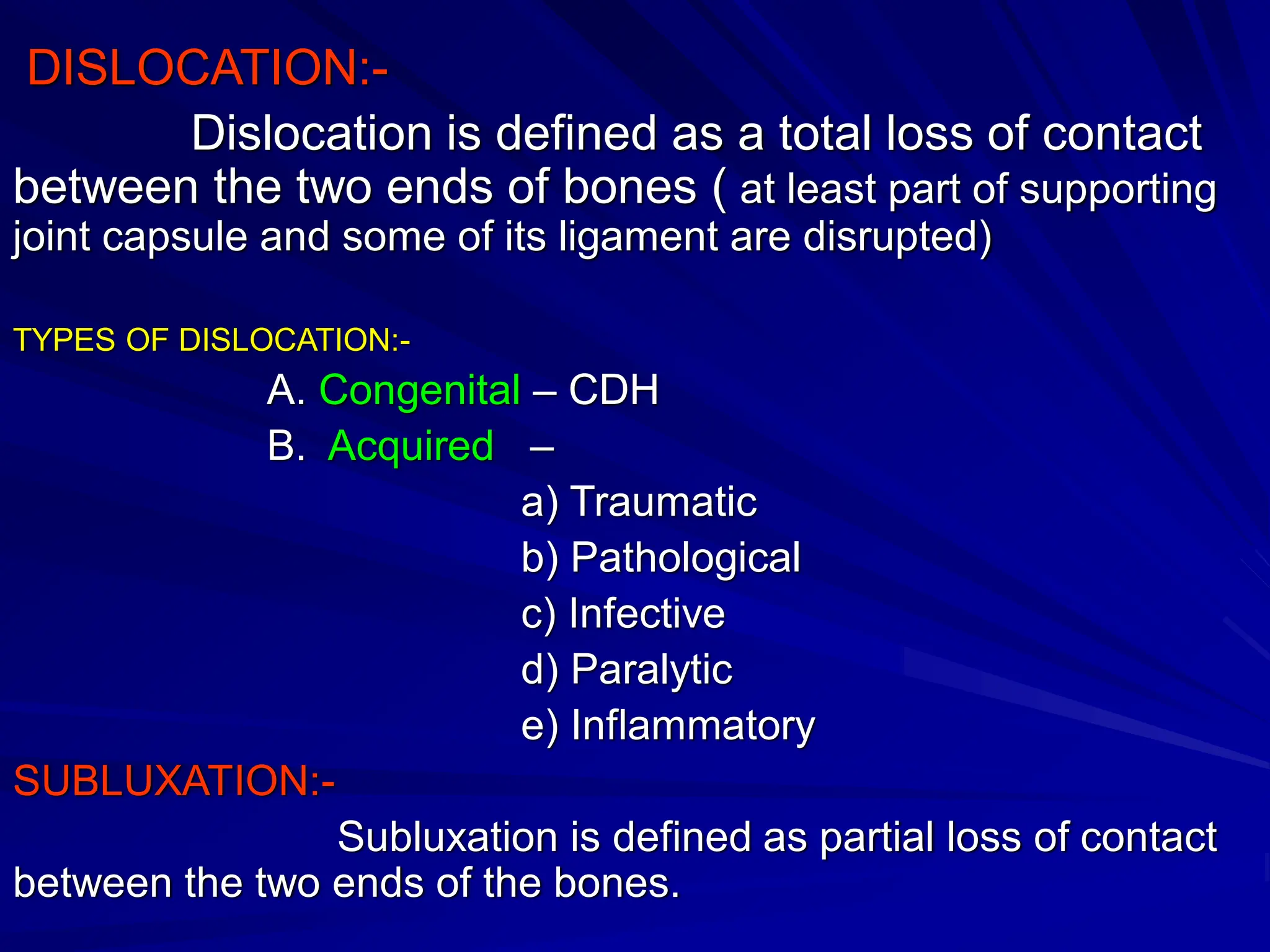 DISLOCATION:-

Dislocation is defined as a total loss of contact between the two ends of bones ( at least part of supporting joint capsule and some of its ligament are disrupted)

TYPES OF DISLOCATION:-

A. Congenital – CDH

B. Acquired –

a) Traumatic

b) Pathological

c) Infective

d) Paralytic

e) Inflammatory

SUBLUXATION:-

Subluxation is defined as partial loss of contact between the two ends of the bones.